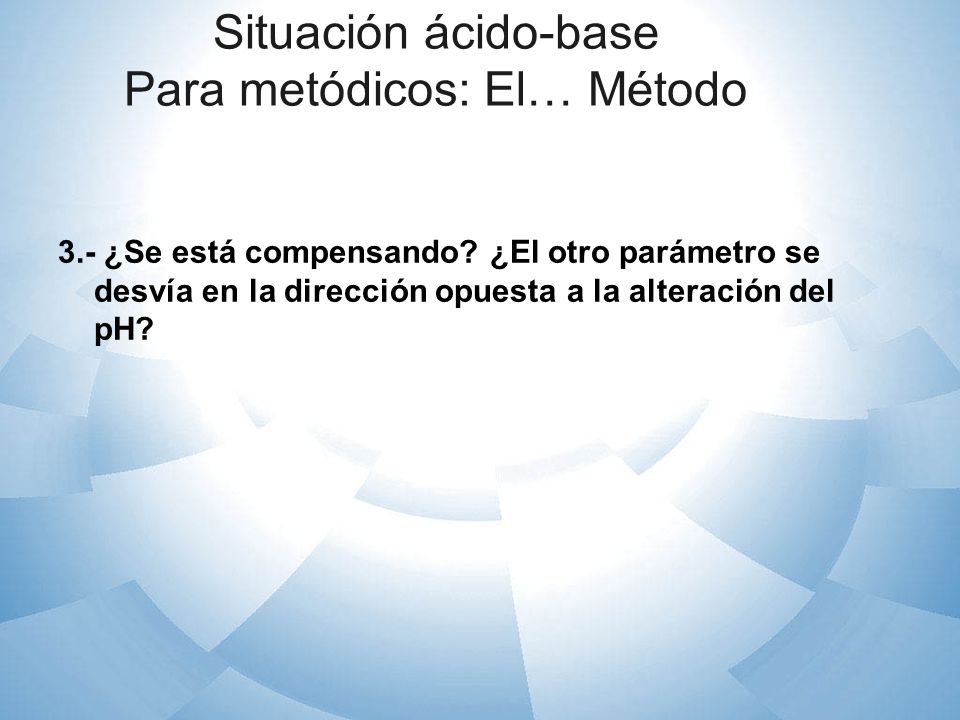 Situación ácido-base
Para metódicos: El… Método

3.- ¿Se está compensando? ¿El otro parámetro se desvía en la dirección opuesta a la alteración del pH?